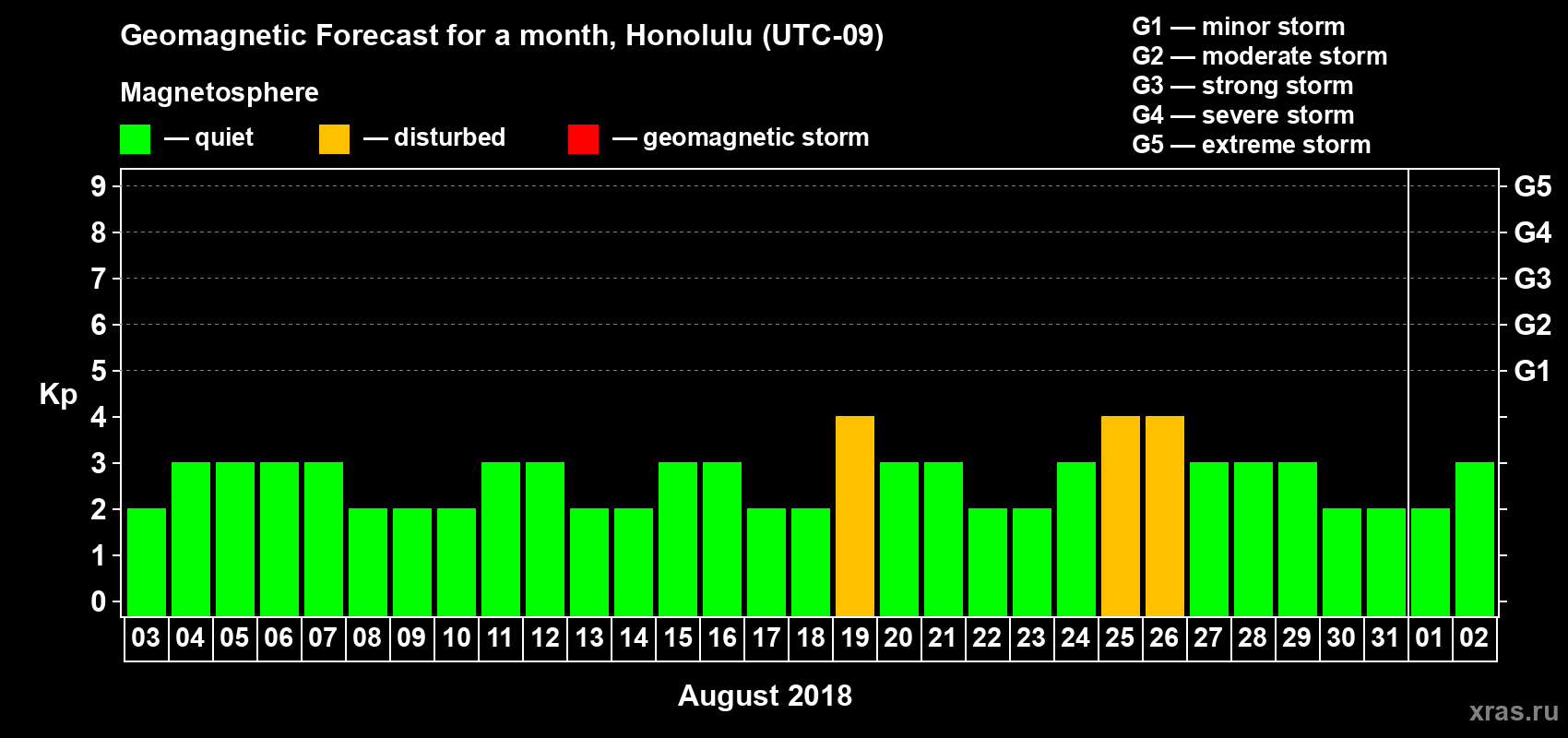 Geomagnetic Forecast for a month, Honolulu (UTC-09)

Magnetosphere

— quiet — disturbed — geomagnetic storm

G1 — minor storm
G2 — moderate storm
G3 — strong storm
G4 — severe storm
G5 — extreme storm

Kp

9 8 7 6 5 4 3 2 1 0

G5 G4 G3 G2 G1

03 04 05 06 07 08 09 10 11 12 13 14 15 16 17 18 19 20 21 22 23 24 25 26 27 28 29 30 31 01 02

August 2018

xras.ru